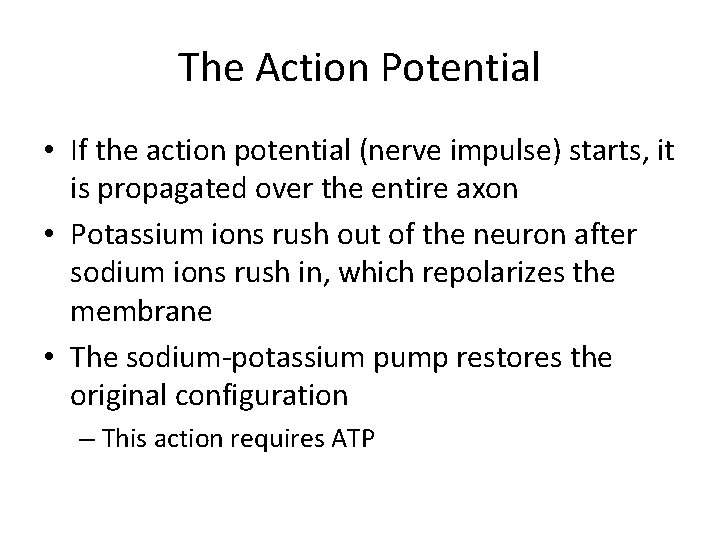 The Action Potential

• If the action potential (nerve impulse) starts, it is propagated over the entire axon
• Potassium ions rush out of the neuron after sodium ions rush in, which repolarizes the membrane
• The sodium-potassium pump restores the original configuration
– This action requires ATP